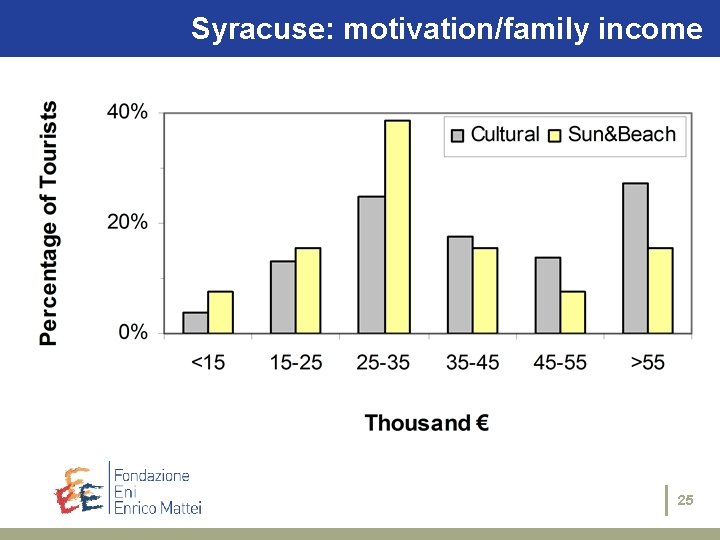 Syracuse: motivation/family income

Percentage of Tourists

40%
20%
0%

Cultural
Sun&Beach

<15
15-25
25-35
35-45
45-55
>55

Thousand €

Fondazione
Eni
Enrico Mattei

25